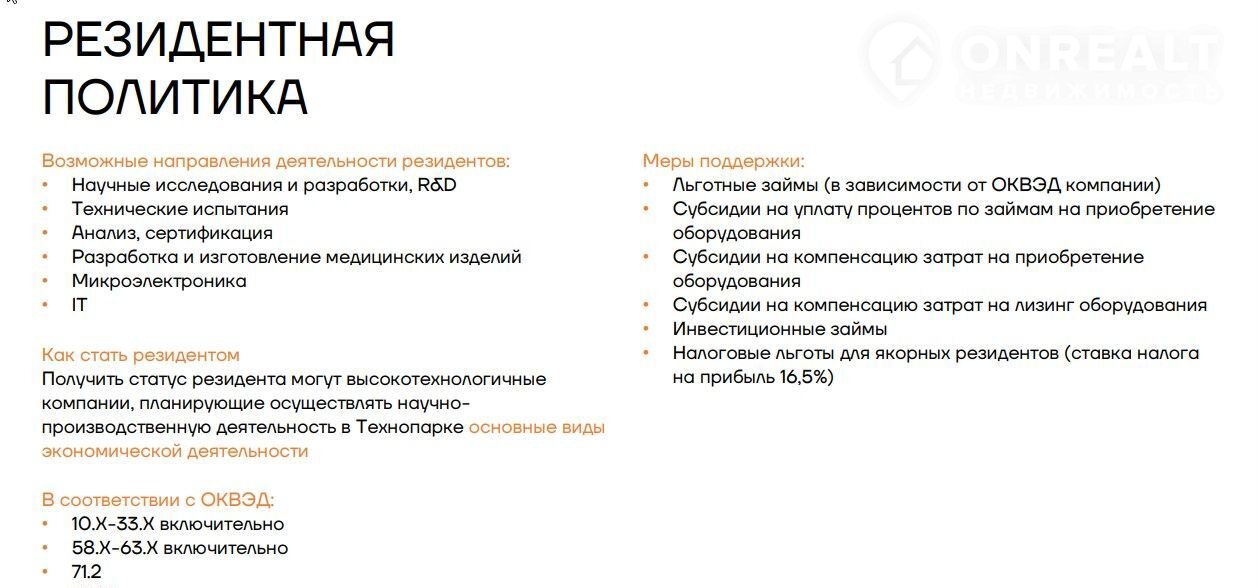 РЕЗИДЕНТНАЯ ПОЛИТИКА

ONREALT
НЕДВИЖИМОСТЬ

Возможные направления деятельности резидентов:
• Научные исследования и разработки, R&D
• Технические испытания
• Анализ, сертификация
• Разработка и изготовление медицинских изделий
• Микроэлектроника
• IT

Как стать резидентом
Получить статус резидента могут высокотехнологичные компании, планирующие осуществлять научно-производственную деятельность в Технопарке основные виды экономической деятельности

В соответствии с ОКВЭД:
• 10.Х-33.Х включительно
• 58.Х-63.Х включительно
• 71.2

Меры поддержки:
• Льготные займы (в зависимости от ОКВЭД компании)
• Субсидии на уплату процентов по займам на приобретение оборудования
• Субсидии на компенсацию затрат на приобретение оборудования
• Субсидии на компенсацию затрат на лизинг оборудования
• Инвестиционные займы
• Налоговые льготы для якорных резидентов (ставка налога на прибыль 16,5%)